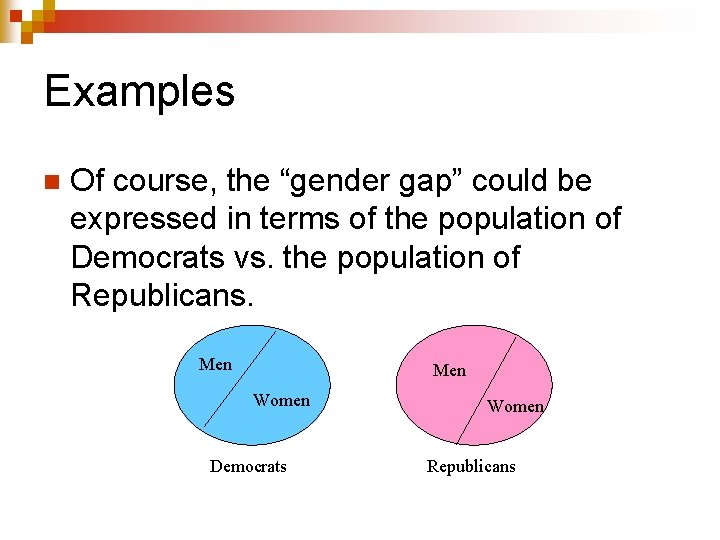 Examples

Of course, the “gender gap” could be expressed in terms of the population of Democrats vs. the population of Republicans.

Men
Women
Democrats

Men
Women
Republicans